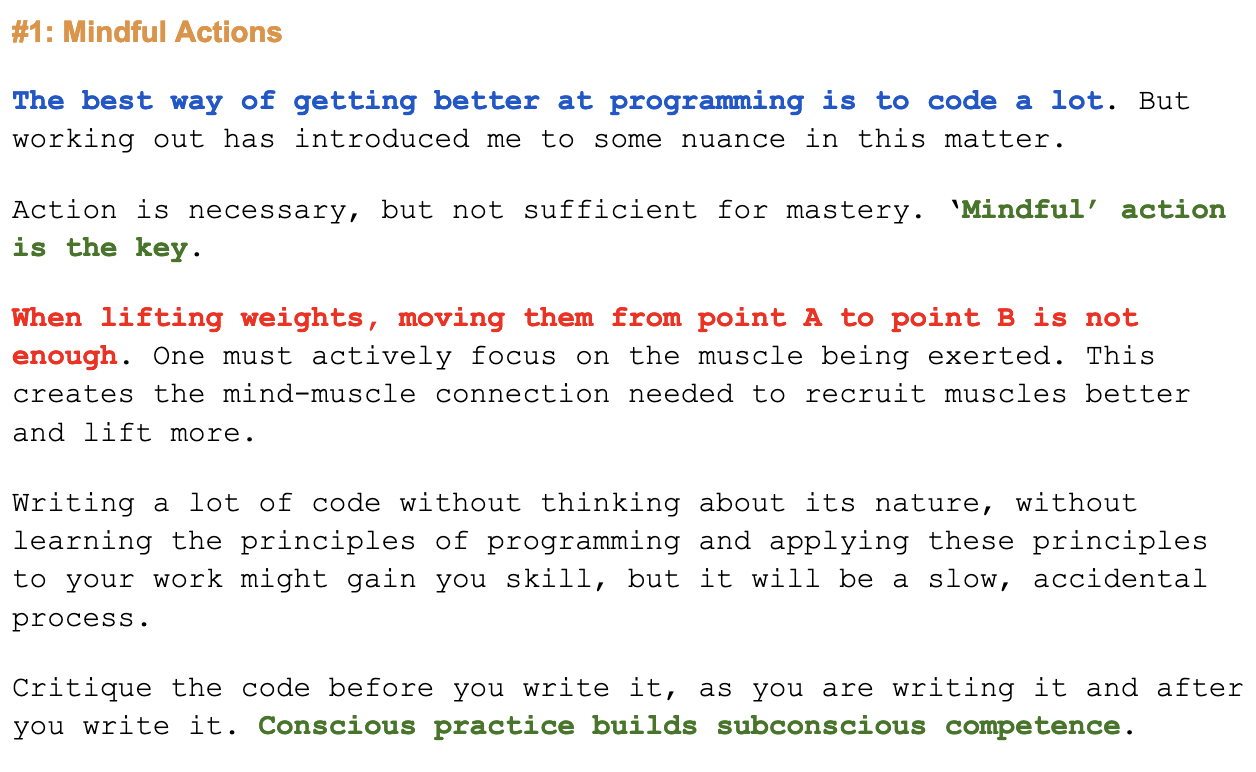 #1: Mindful Actions

The best way of getting better at programming is to code a lot. But working out has introduced me to some nuance in this matter.

Action is necessary, but not sufficient for mastery. ‘Mindful’ action is the key.

When lifting weights, moving them from point A to point B is not enough. One must actively focus on the muscle being exerted. This creates the mind-muscle connection needed to recruit muscles better and lift more.

Writing a lot of code without thinking about its nature, without learning the principles of programming and applying these principles to your work might gain you skill, but it will be a slow, accidental process.

Critique the code before you write it, as you are writing it and after you write it. Conscious practice builds subconscious competence.